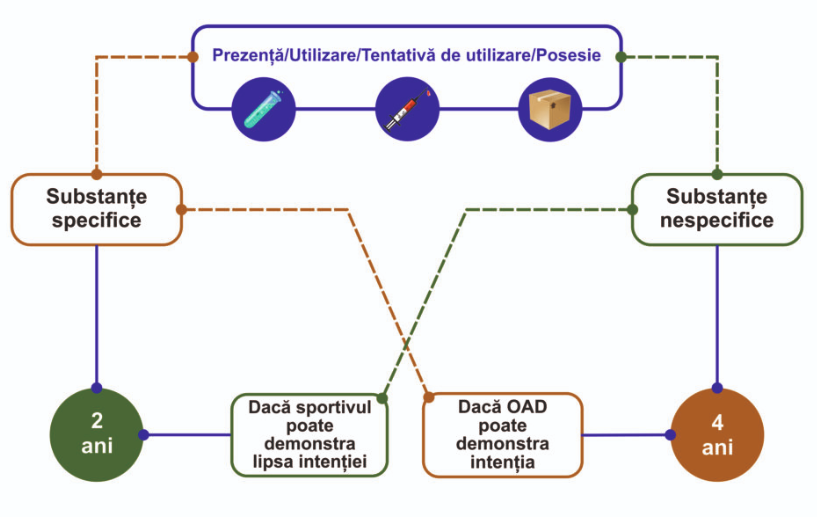 Prezență/Utilizare/Tentativă de utilizare/Posesie

Substanțe specifice

Substanțe nespecifice

2 ani

Dacă sportivul poate demonstra lipsa intenției

Dacă OAD poate demonstra intenția

4 ani